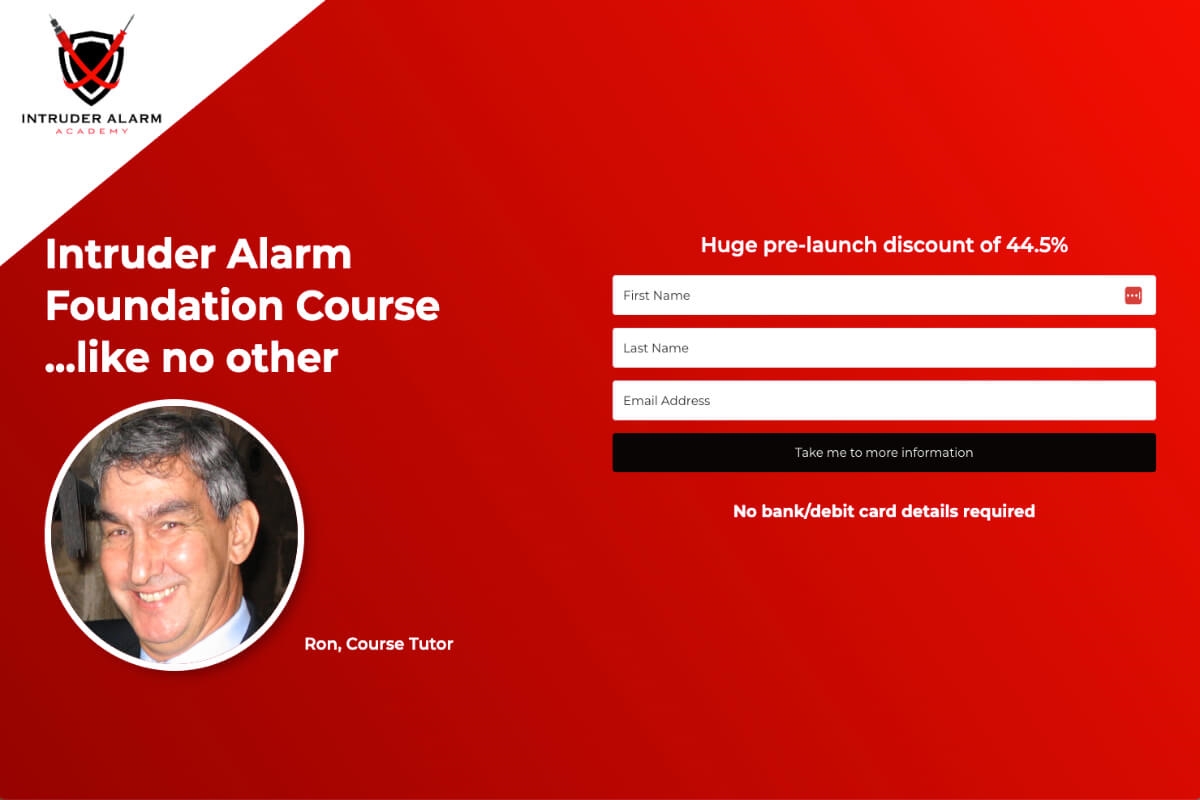 INTRUDER ALARM
ACADEMY

Intruder Alarm Foundation Course ...like no other

Ron, Course Tutor

Huge pre-launch discount of 44.5%

First Name

Last Name

Email Address

Take me to more information

No bank/debit card details required